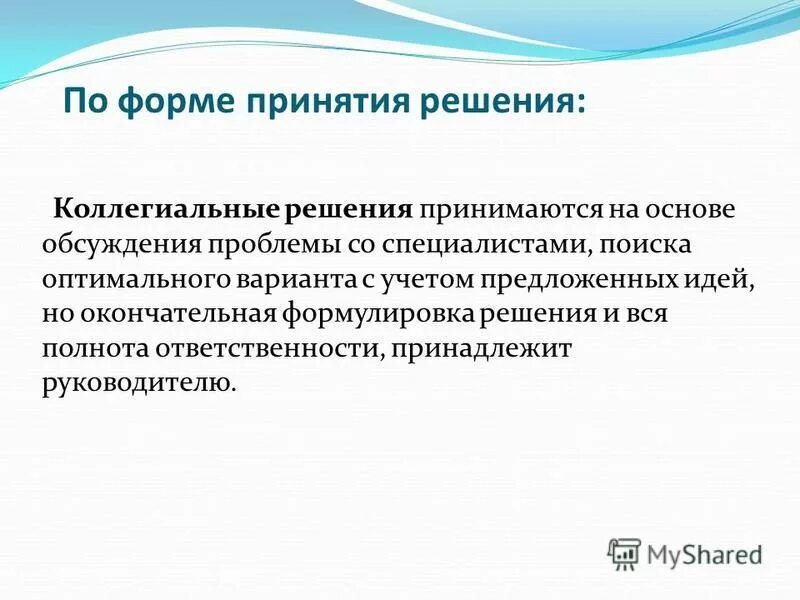 По форме принятия решения:

Коллегиальные решения принимаются на основе обсуждения проблемы со специалистами, поиска оптимального варианта с учетом предложенных идей, но окончательная формулировка решения и вся полнота ответственности, принадлежит руководителю.

MyShared